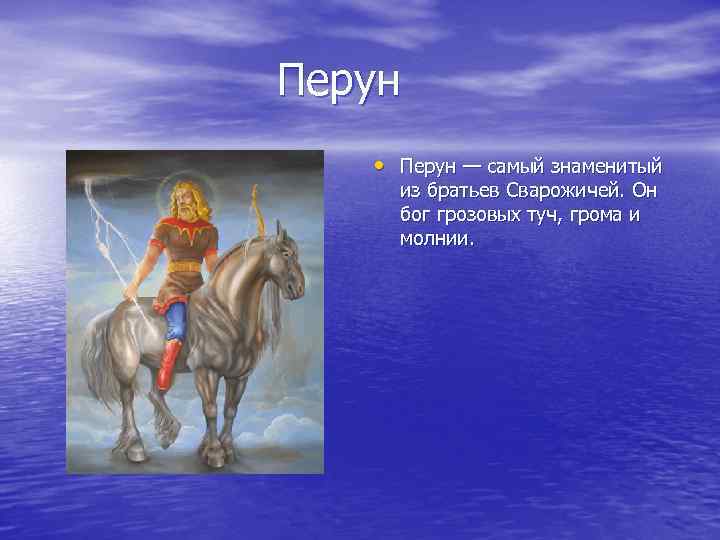 Перун

• Перун — самый знаменитый из братьев Сварожичей. Он бог грозовых туч, грома и молнии.